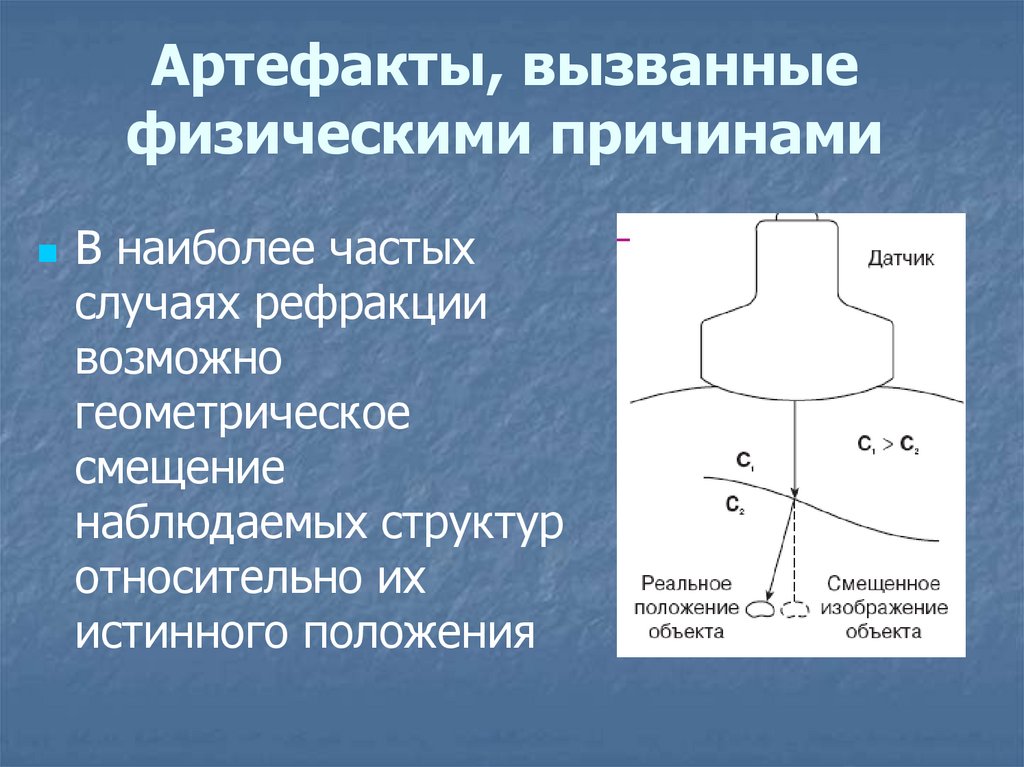 Артефакты, вызванные физическими причинами

В наиболее частых случаях рефракции возможно геометрическое смещение наблюдаемых структур относительно их истинного положения

Датчик

$C_1 > C_2$

$C_1$

$C_2$

Реальное положение объекта

Смещенное изображение объекта